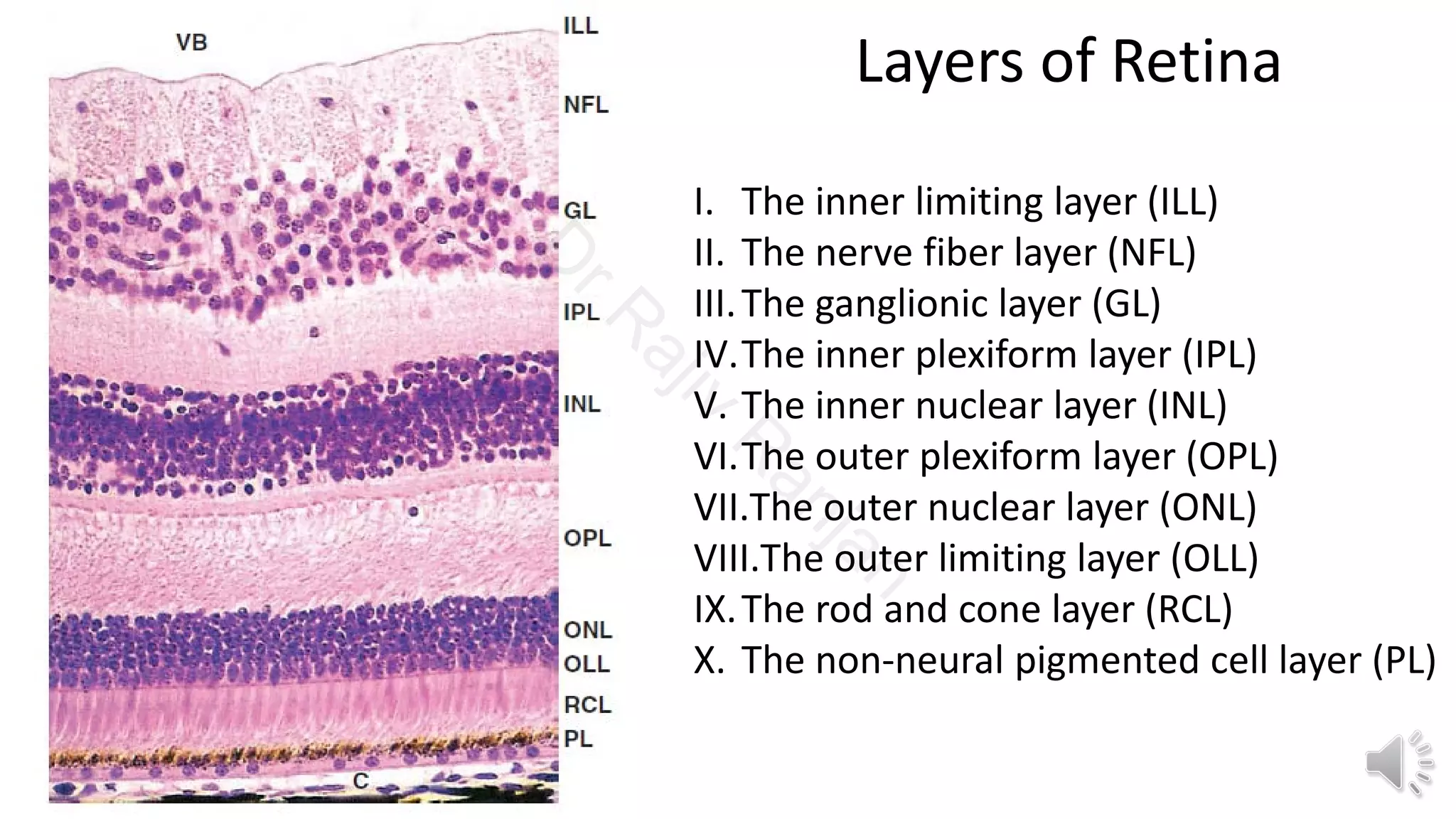 VB

ILL

NFL

GL

IPL

INL

OPL

ONL

OLL

RCL

PL

C

Dr Rajiv Ranjan

Layers of Retina

I. The inner limiting layer (ILL)
II. The nerve fiber layer (NFL)
III. The ganglionic layer (GL)
IV. The inner plexiform layer (IPL)
V. The inner nuclear layer (INL)
VI. The outer plexiform layer (OPL)
VII. The outer nuclear layer (ONL)
VIII. The outer limiting layer (OLL)
IX. The rod and cone layer (RCL)
X. The non-neural pigmented cell layer (PL)